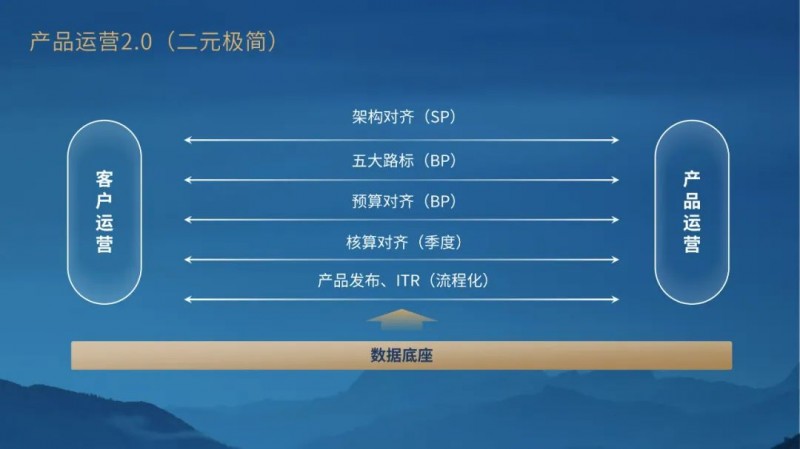 产品运营2.0（二元极简）

客户运营

架构对齐（SP）

五大路标（BP）

预算对齐（BP）

核算对齐（季度）

产品发布、ITR（流程化）

产品运营

数据底座